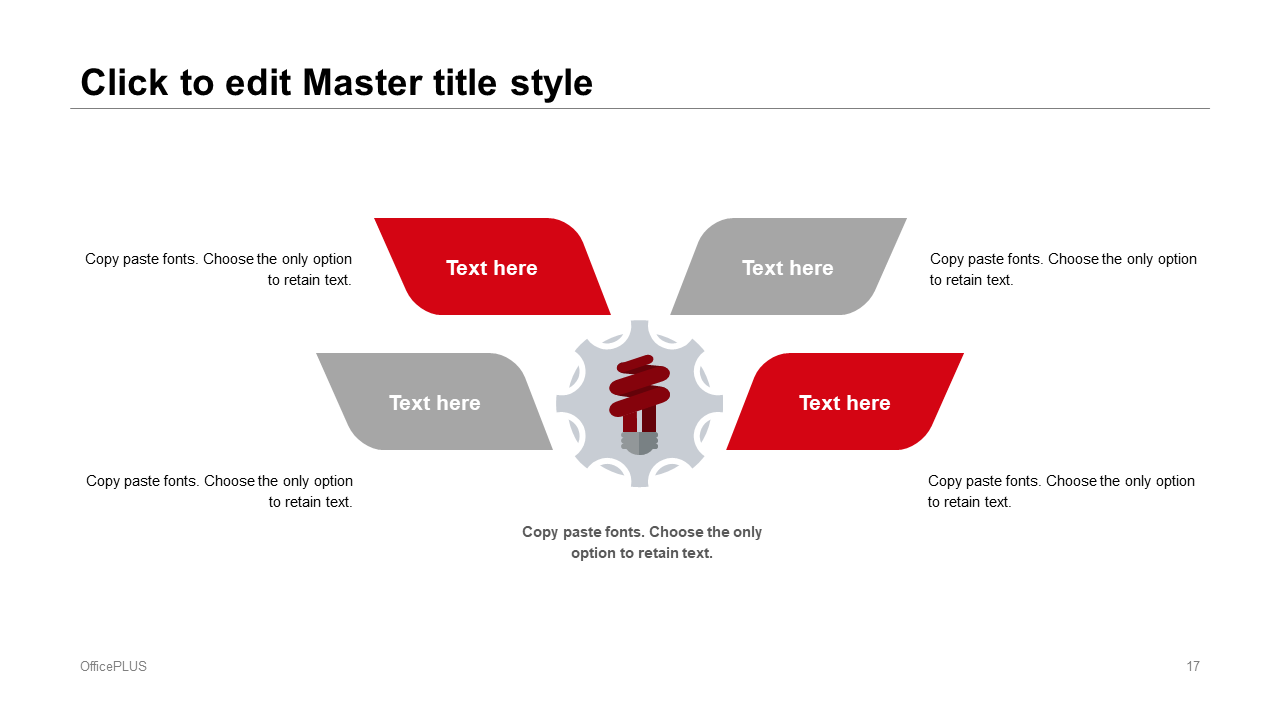 Click to edit Master title style

Copy paste fonts. Choose the only option to retain text.

Text here

Text here

Copy paste fonts. Choose the only option to retain text.

Text here

Text here

Copy paste fonts. Choose the only option to retain text.

Copy paste fonts. Choose the only option to retain text.

Copy paste fonts. Choose the only option to retain text.

OfficePLUS

17